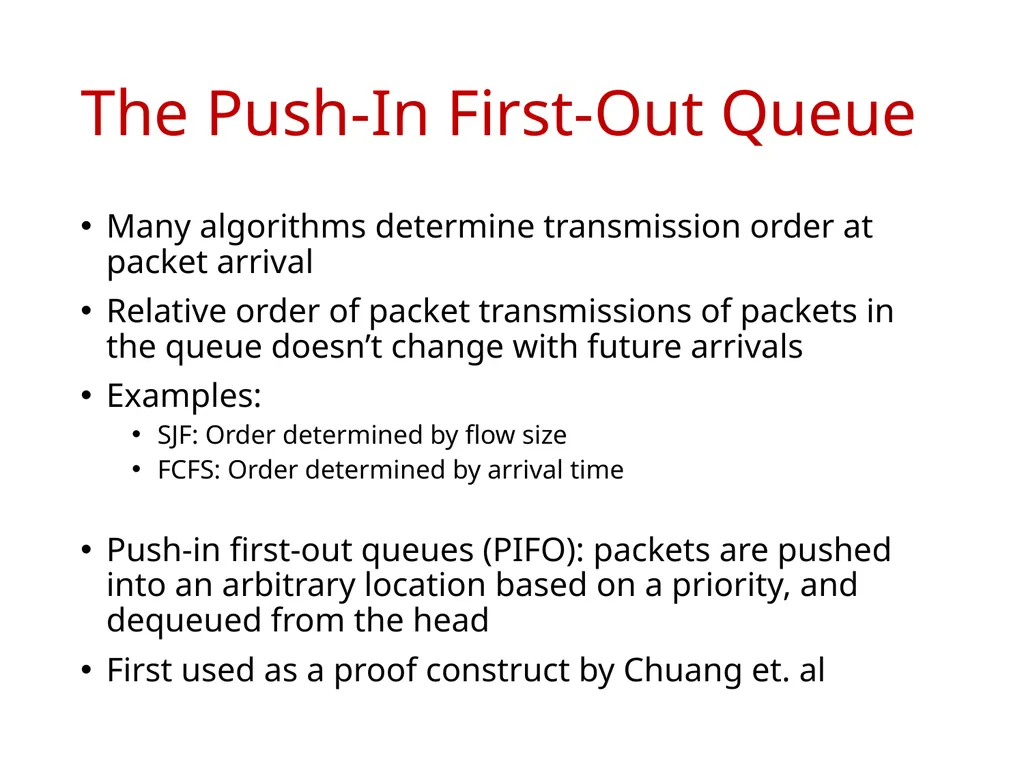 The Push-In First-Out Queue

• Many algorithms determine transmission order at packet arrival

• Relative order of packet transmissions of packets in the queue doesn’t change with future arrivals

• Examples:
  • SJF: Order determined by flow size
  • FCFS: Order determined by arrival time

• Push-in first-out queues (PIFO): packets are pushed into an arbitrary location based on a priority, and dequeued from the head

• First used as a proof construct by Chuang et. al